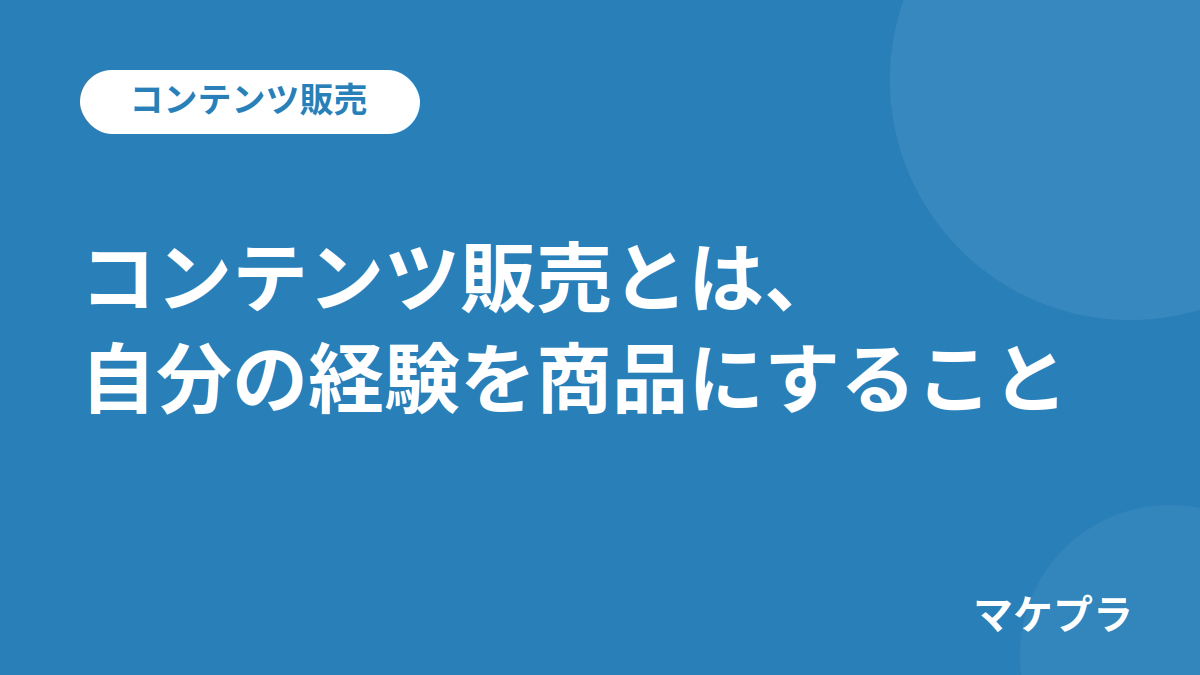 コンテンツ販売

コンテンツ販売とは、
自分の経験を商品にすること

マケプラ